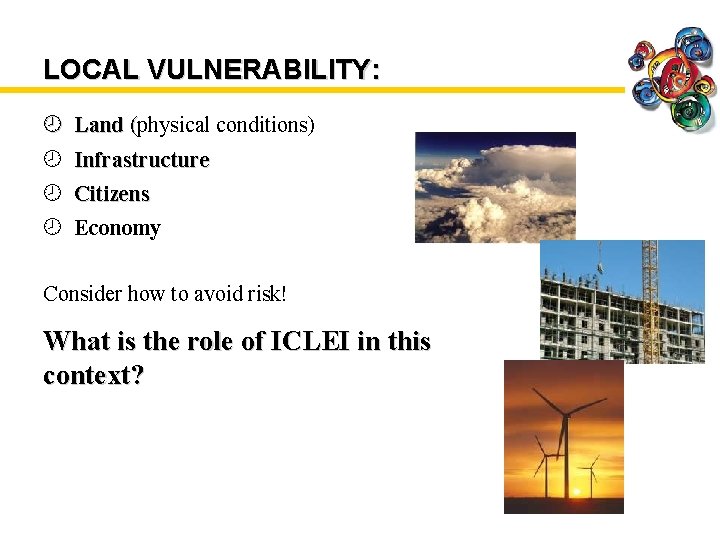 LOCAL VULNERABILITY:

Land (physical conditions)

Infrastructure

Citizens

Economy

Consider how to avoid risk!

What is the role of ICLEI in this context?